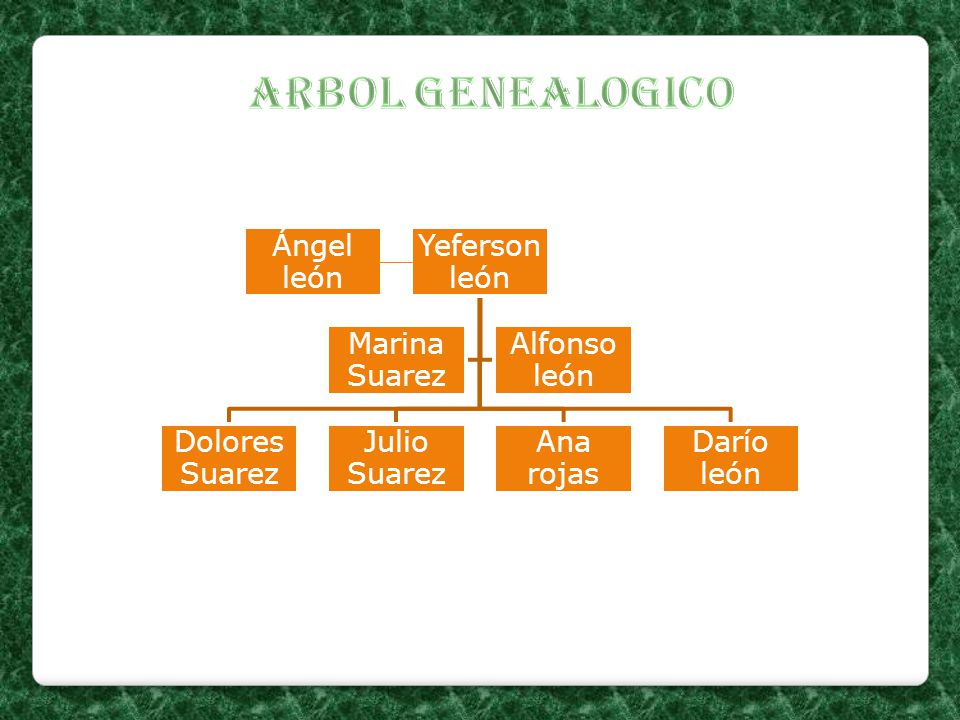 ARBOL GENEALOGICO

Ángel león

Yeferson león

Marina Suarez

Alfonso león

Dolores Suarez

Julio Suarez

Ana rojas

Darío león